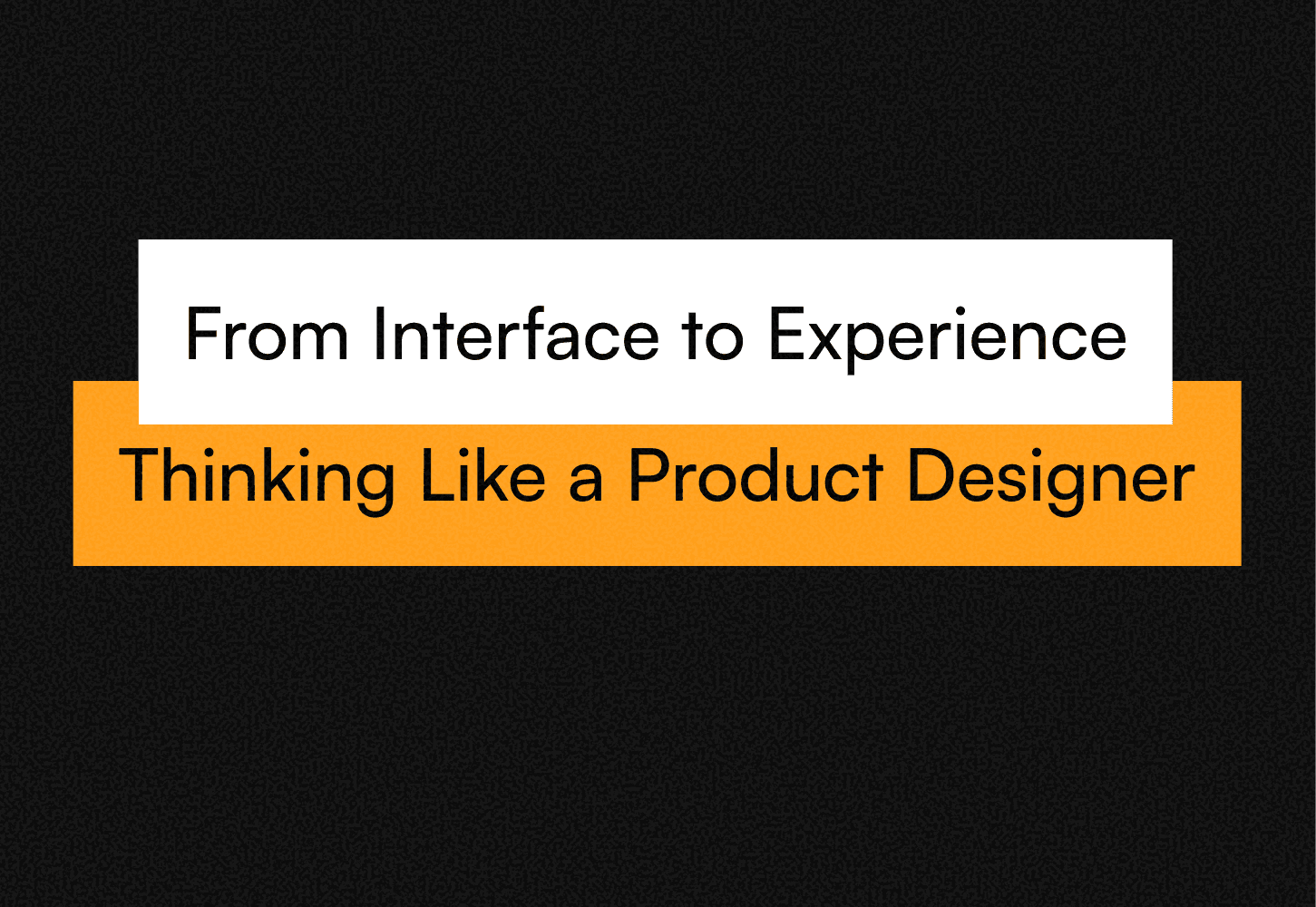 From Interface to Experience

Thinking Like a Product Designer